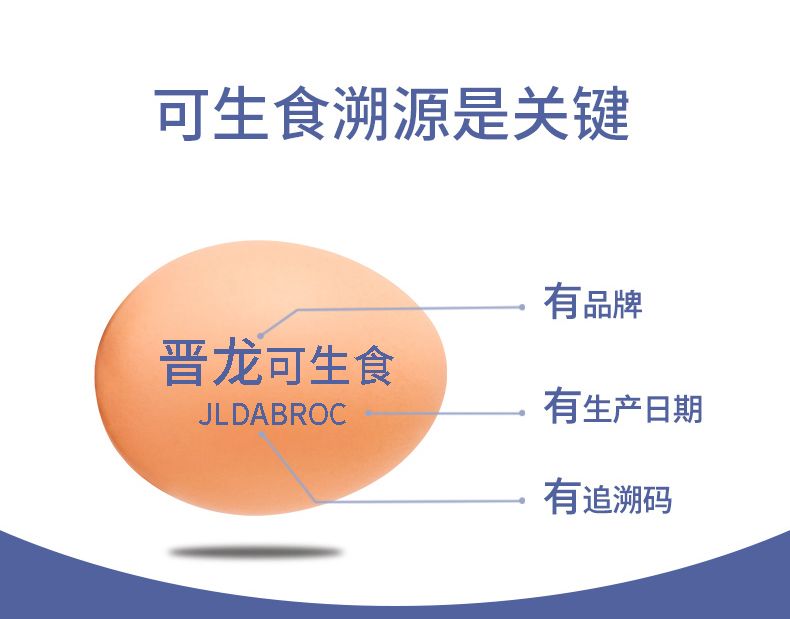 可生食溯源是关键

晋龙可生食
JLDABROC

有品牌

有生产日期

有追溯码